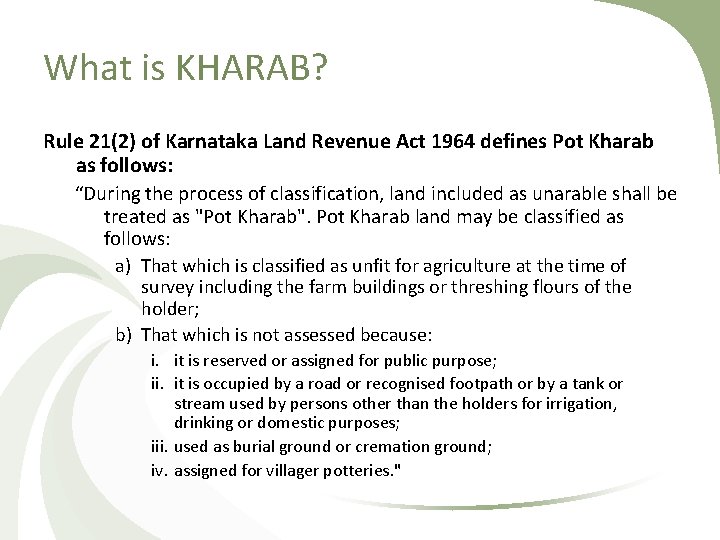 What is KHARAB?

Rule 21(2) of Karnataka Land Revenue Act 1964 defines Pot Kharab as follows:

“During the process of classification, land included as unarable shall be treated as "Pot Kharab". Pot Kharab land may be classified as follows:

a) That which is classified as unfit for agriculture at the time of survey including the farm buildings or threshing flours of the holder;

b) That which is not assessed because:

i. it is reserved or assigned for public purpose;

ii. it is occupied by a road or recognised footpath or by a tank or stream used by persons other than the holders for irrigation, drinking or domestic purposes;

iii. used as burial ground or cremation ground;

iv. assigned for villager potteries."